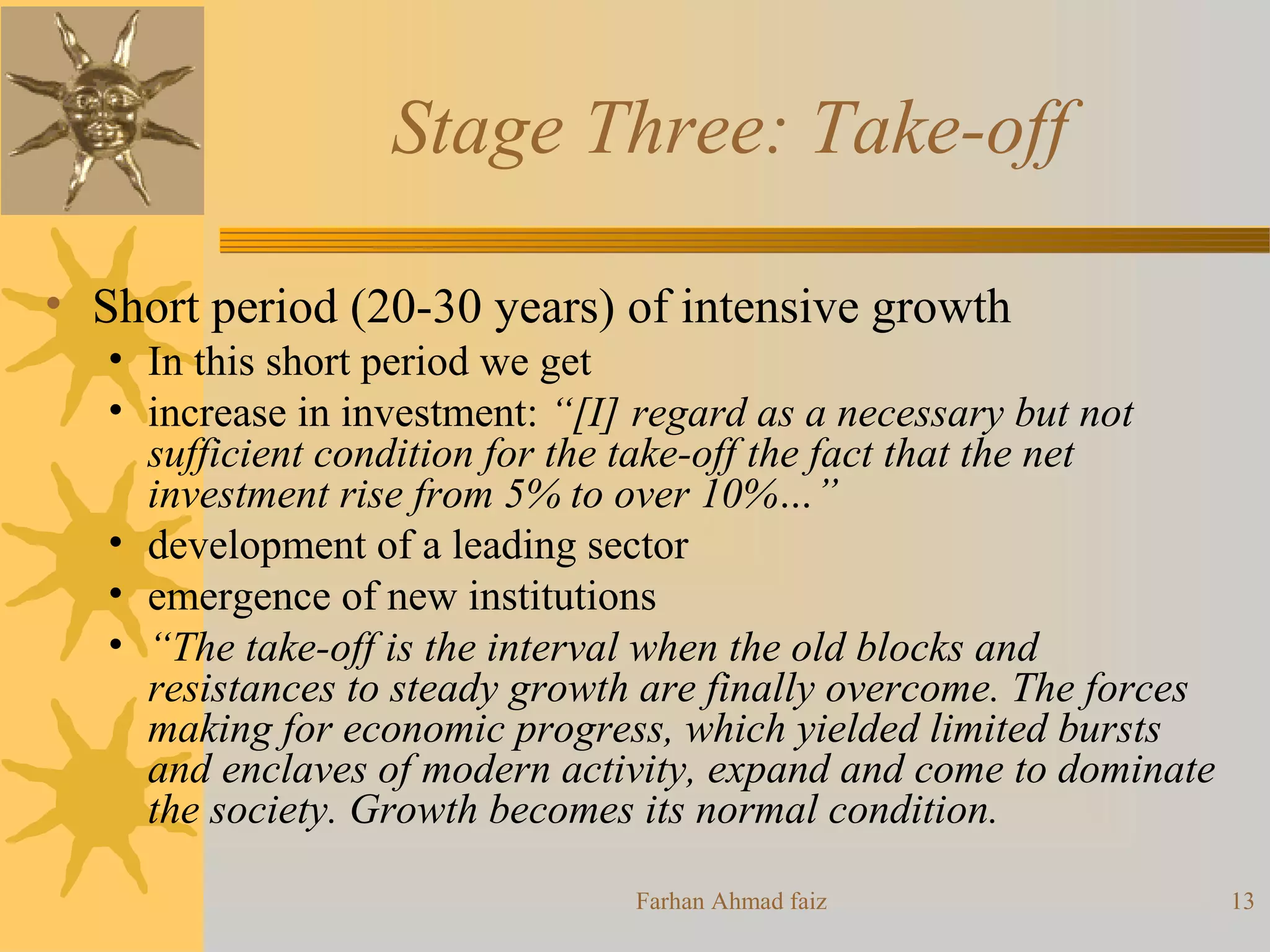 Stage Three: Take-off

• Short period (20-30 years) of intensive growth
  • In this short period we get
  • increase in investment: “[I] regard as a necessary but not sufficient condition for the take-off the fact that the net investment rise from 5% to over 10%...”
  • development of a leading sector
  • emergence of new institutions
  • “The take-off is the interval when the old blocks and resistances to steady growth are finally overcome. The forces making for economic progress, which yielded limited bursts and enclaves of modern activity, expand and come to dominate the society. Growth becomes its normal condition.

Farhan Ahmad faiz

13